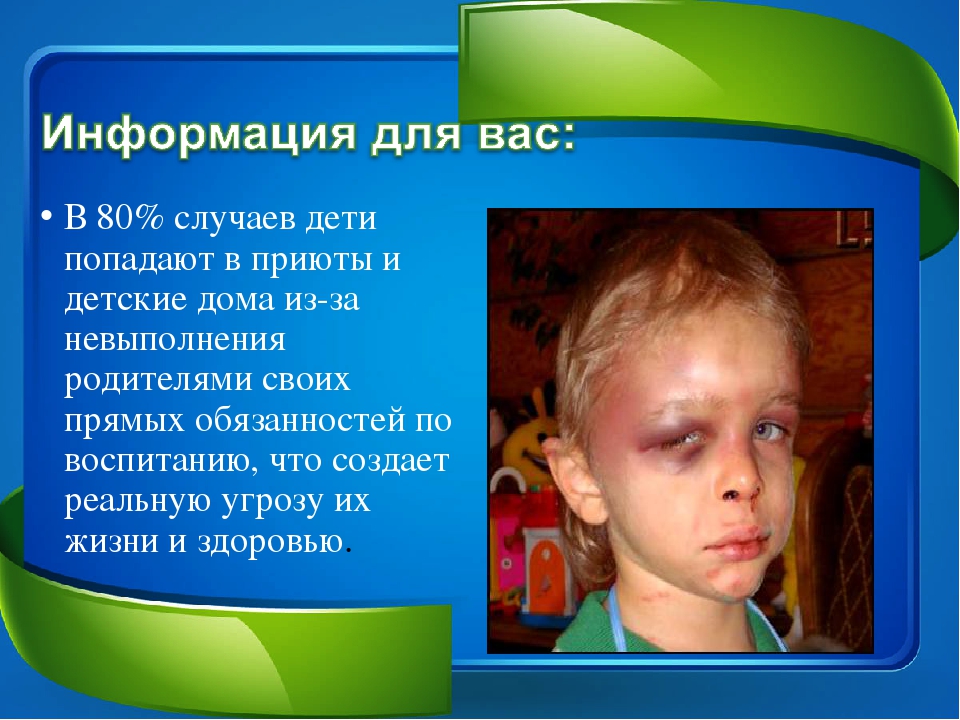 Информация для вас:

• В 80% случаев дети попадают в приюты и детские дома из-за невыполнения родителями своих прямых обязанностей по воспитанию, что создает реальную угрозу их жизни и здоровью.